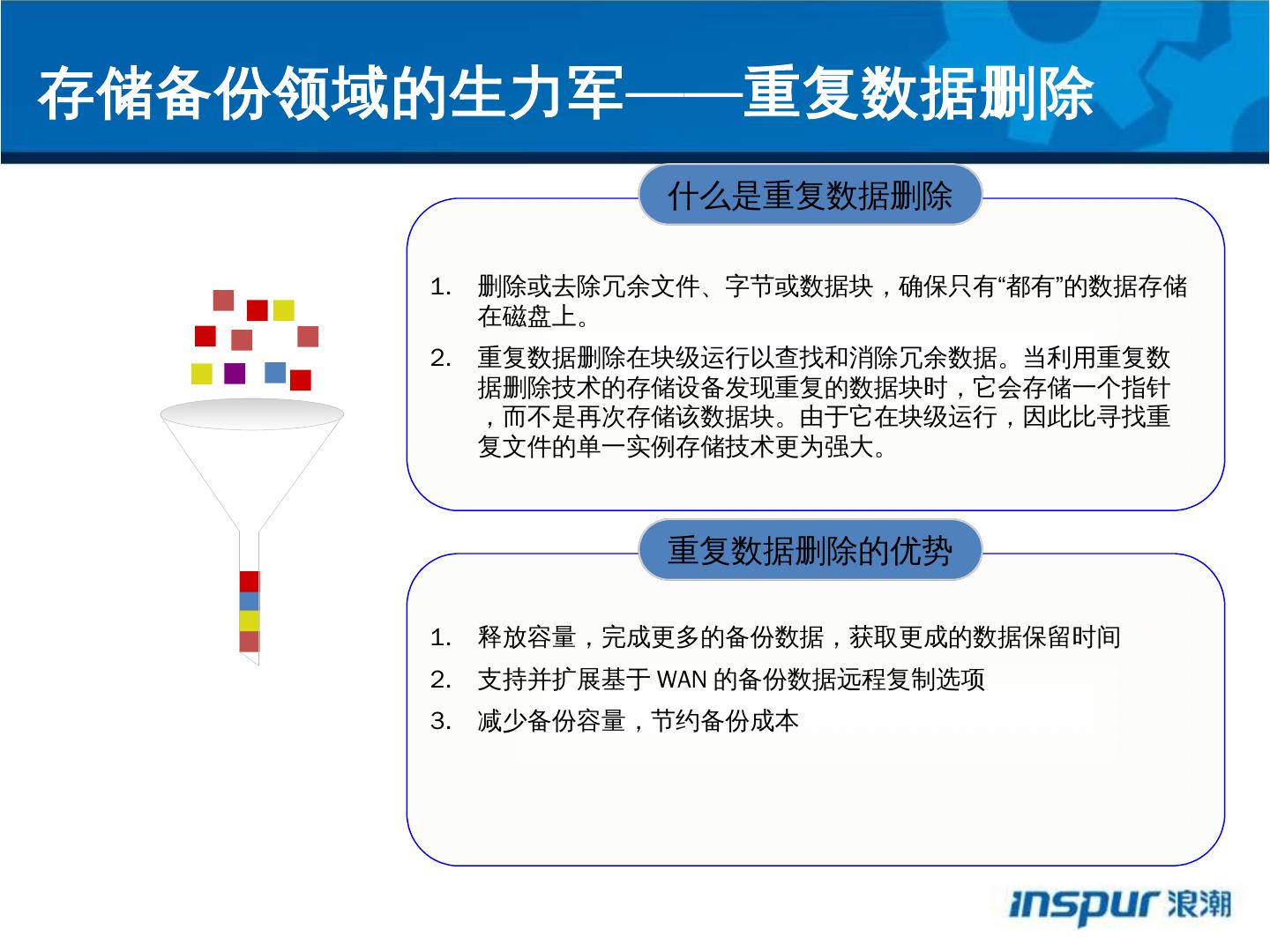 存储备份领域的生力军——重复数据删除

什么是重复数据删除

1. 删除或去除冗余文件、字节或数据块，确保只有“都有”的数据存储在磁盘上。
2. 重复数据删除在块级运行以查找和消除冗余数据。当利用重复数据删除技术的存储设备发现重复的数据块时，它会存储一个指针，而不是再次存储该数据块。由于它在块级运行，因此比寻找重复文件的单一实例存储技术更为强大。

重复数据删除的优势

1. 释放容量，完成更多的备份数据，获取更成的数据保留时间
2. 支持并扩展基于 WAN 的备份数据远程复制选项
3. 减少备份容量，节约备份成本

inspur 浪潮